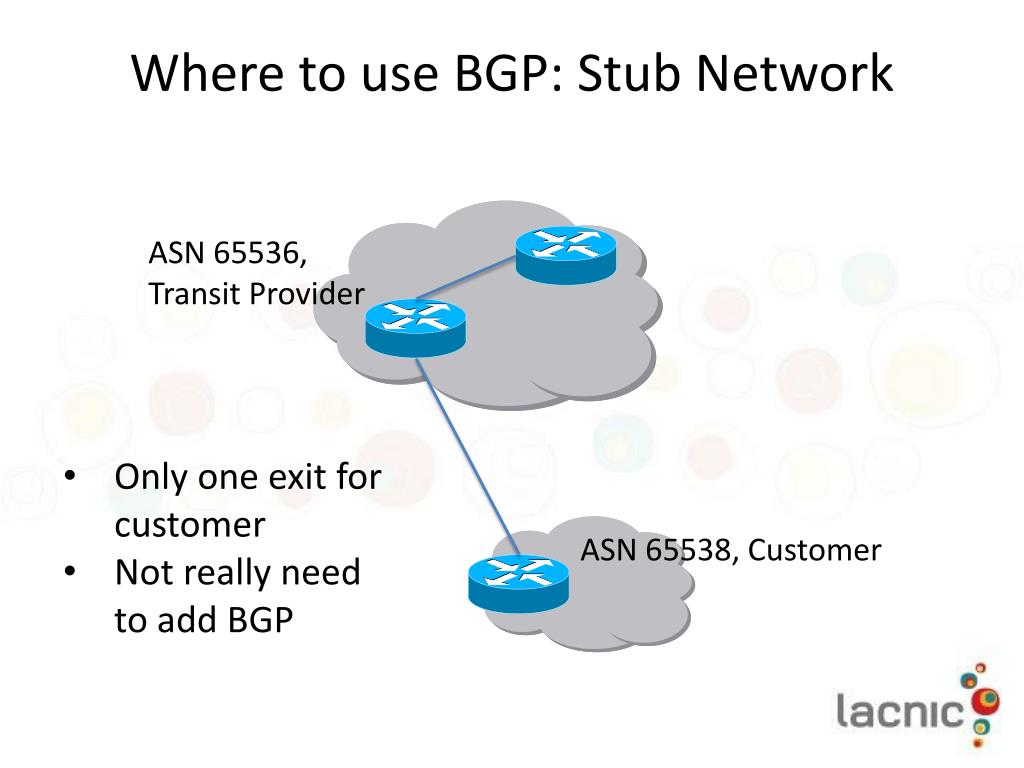 Where to use BGP: Stub Network

ASN 65536, Transit Provider

- Only one exit for customer
- Not really need to add BGP

ASN 65538, Customer

lacnic